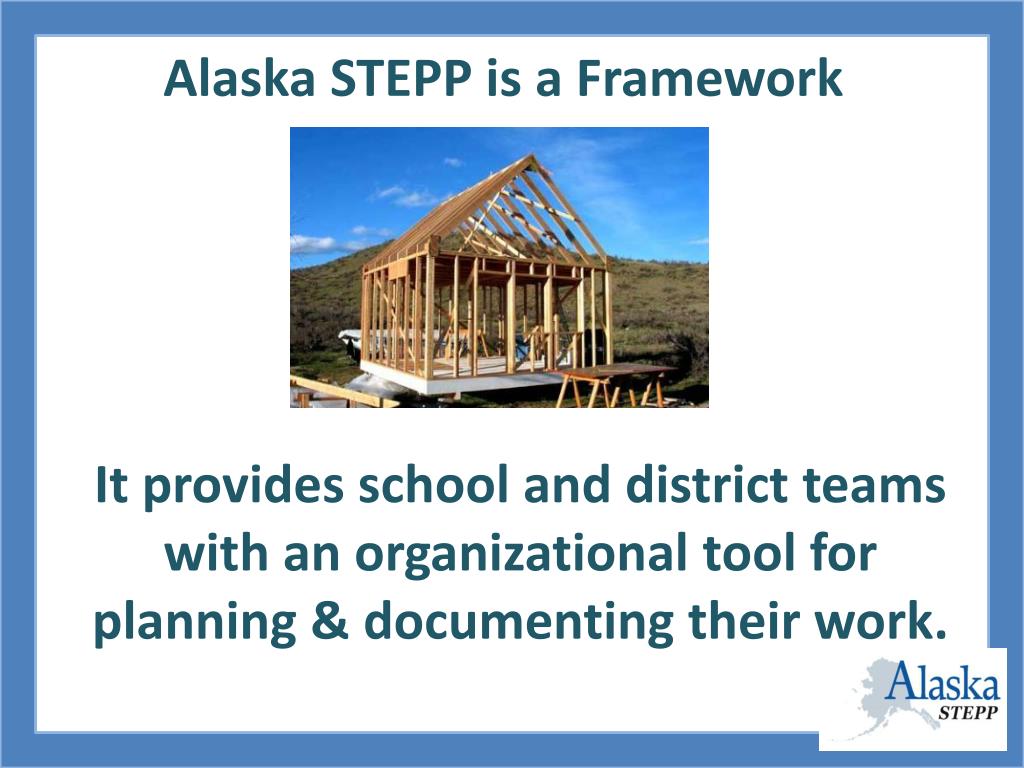 Alaska STEPP is a Framework

It provides school and district teams with an organizational tool for planning & documenting their work.

Alaska
STEPP